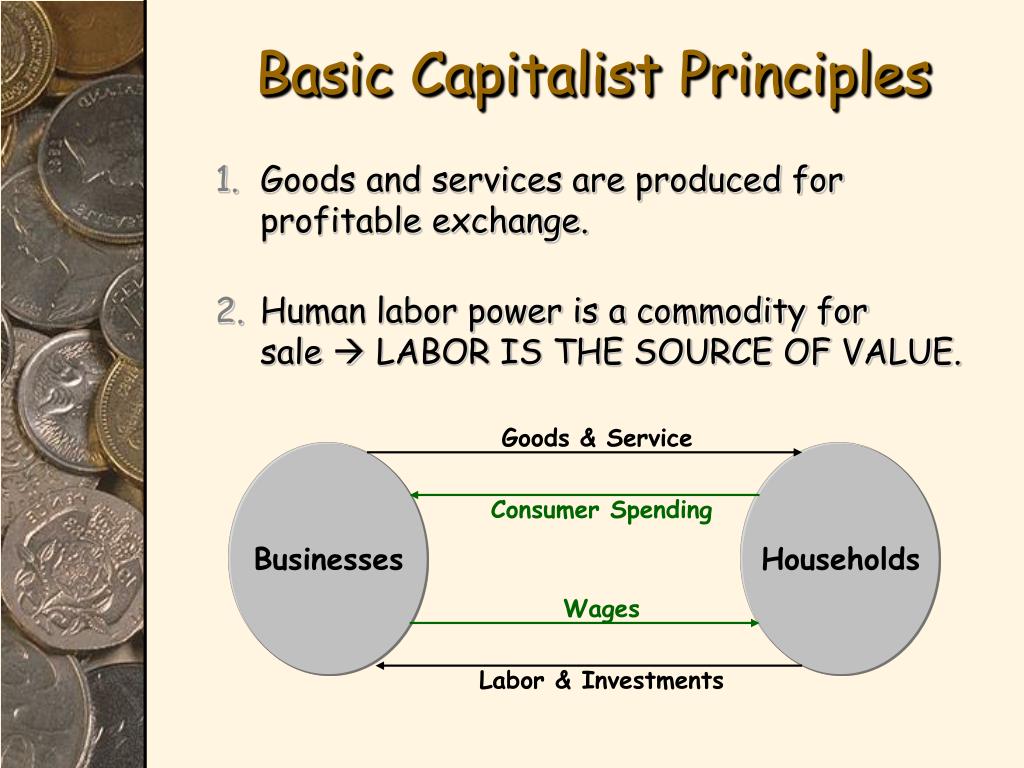 Basic Capitalist Principles

1. Goods and services are produced for profitable exchange.

2. Human labor power is a commodity for sale → LABOR IS THE SOURCE OF VALUE.

Goods & Service

Consumer Spending

Businesses

Households

Wages

Labor & Investments